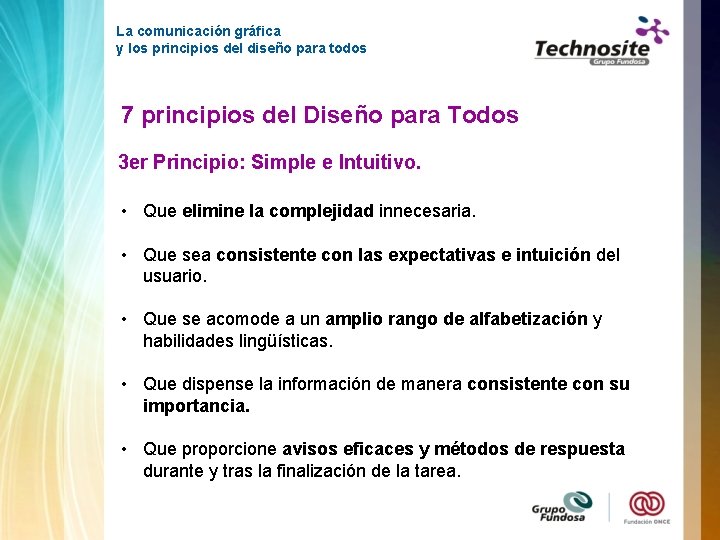 La comunicación gráfica
y los principios del diseño para todos

Technosite
Grupo Fundosa

7 principios del Diseño para Todos

3er Principio: Simple e Intuitivo.

• Que elimine la complejidad innecesaria.

• Que sea consistente con las expectativas e intuición del usuario.

• Que se acomode a un amplio rango de alfabetización y habilidades lingüísticas.

• Que dispense la información de manera consistente con su importancia.

• Que proporcione avisos eficaces y métodos de respuesta durante y tras la finalización de la tarea.

Grupo Fundosa

Fundación ONCE